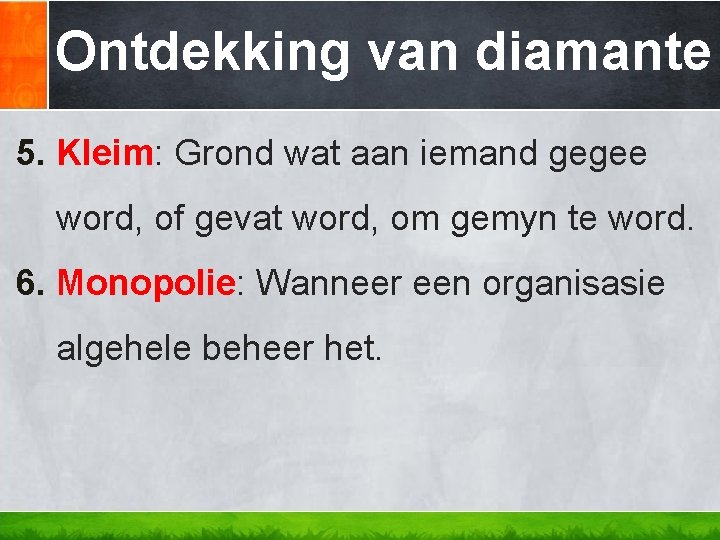 Ontdekking van diamante

5. Kleim: Grond wat aan iemand gegee word, of gevat word, om gemyn te word.

6. Monopolie: Wanneer een organisasie algehele beheer het.